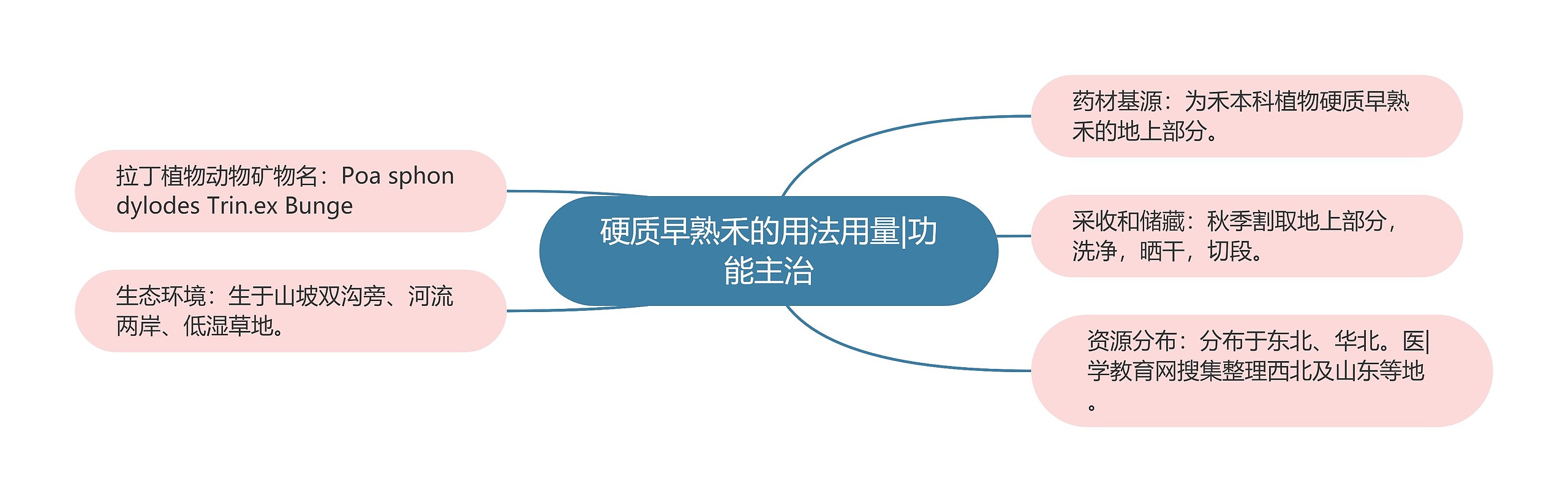 硬质早熟禾的用法用量|功能主治

药材基源：为禾本科植物硬质早熟禾的地上部分。

采收和储藏：秋季割取地上部分，洗净，晒干，切段。

资源分布：分布于东北、华北。医|学教育网搜集整理西北及山东等地。

拉丁植物动物矿物名：Poa sphondylodes Trin.ex Bunge

生态环境：生于山坡双沟旁、河流两岸、低湿草地。